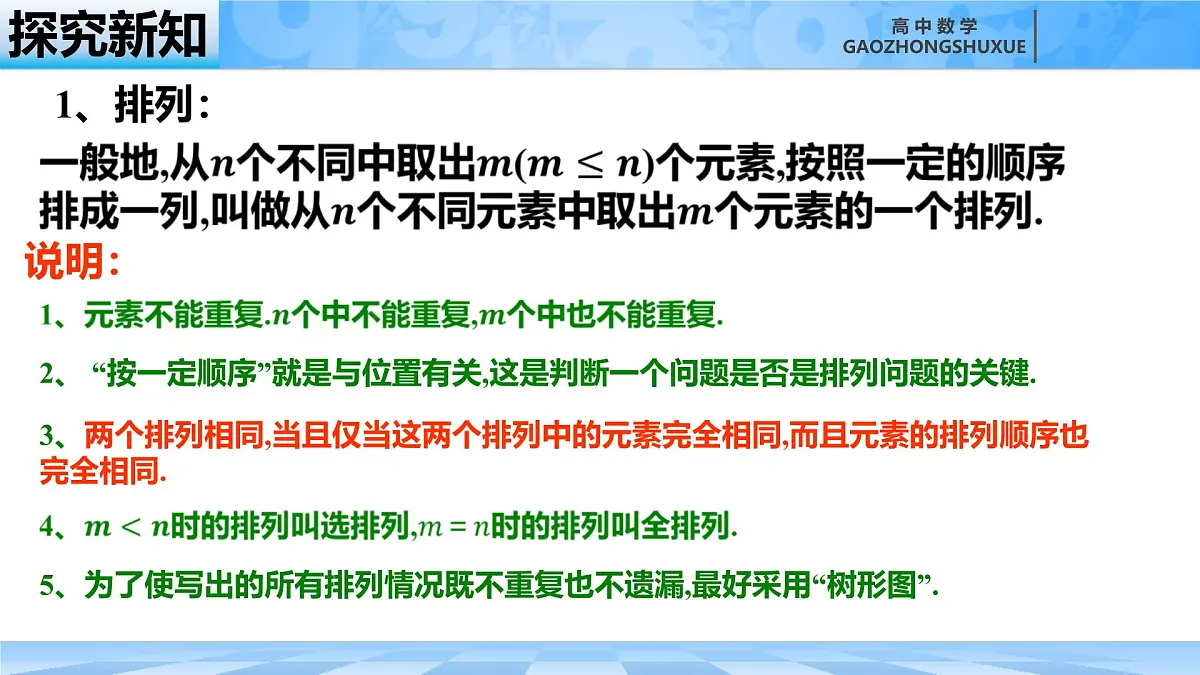 探究新知

高中数学
GAOZHONGSHUXUE

1、排列：

一般地,从$n$个不同中取出$m(m \leq n)$个元素,按照一定的顺序排成一列,叫做从$n$个不同元素中取出$m$个元素的一个排列.

说明：

1、元素不能重复.$n$个中不能重复,$m$个中也不能重复.

2、“按一定顺序”就是与位置有关,这是判断一个问题是否是排列问题的关键.

3、两个排列相同,当且仅当这两个排列中的元素完全相同,而且元素的排列顺序也完全相同.

4、$m < n$时的排列叫选排列,$m = n$时的排列叫全排列.

5、为了使写出的所有排列情况既不重复也不遗漏,最好采用“树形图”.